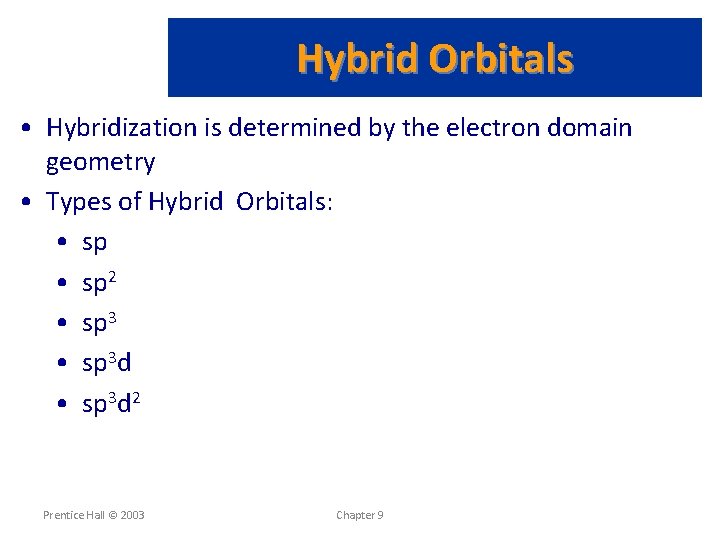 Hybrid Orbitals

• Hybridization is determined by the electron domain geometry

• Types of Hybrid Orbitals:

• sp

• $sp^2$

• $sp^3$

• $sp^3d$

• $sp^3d^2$

Prentice Hall © 2003

Chapter 9